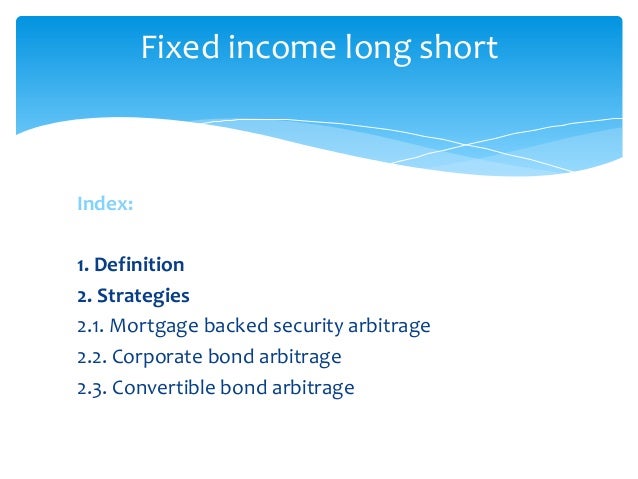 Fixed income long short

Index:

1. Definition
2. Strategies
2.1. Mortgage backed security arbitrage
2.2. Corporate bond arbitrage
2.3. Convertible bond arbitrage